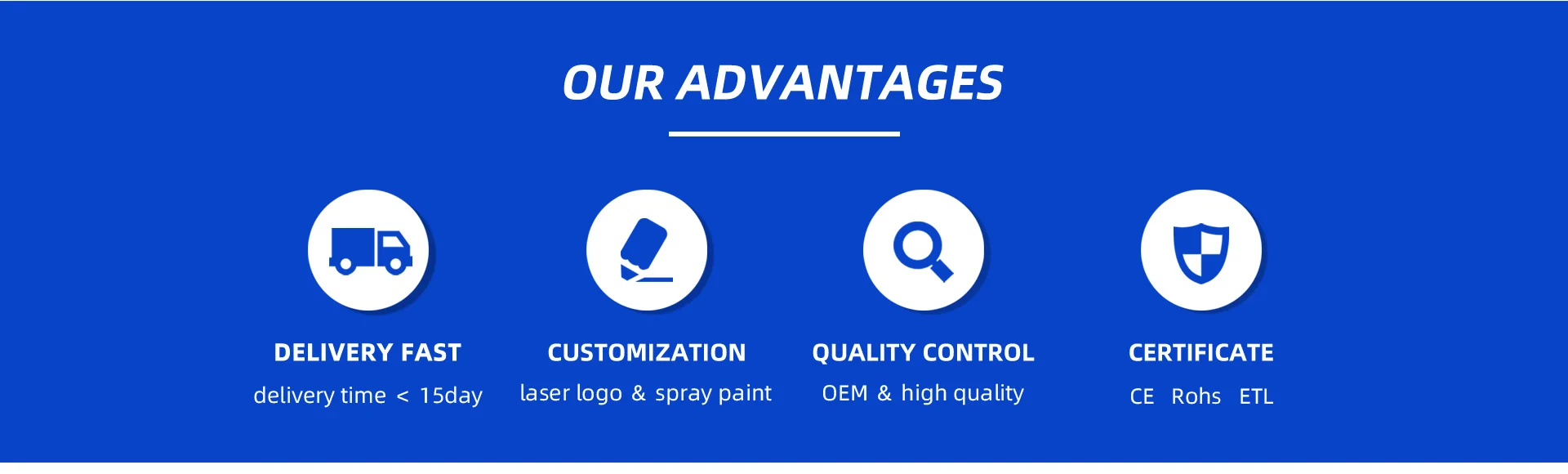 OUR ADVANTAGES

DELIVERY FAST
delivery time ＜ 15day

CUSTOMIZATION
laser logo ＆ spray paint

QUALITY CONTROL
OEM ＆ high quality

CERTIFICATE
CE Rohs ETL